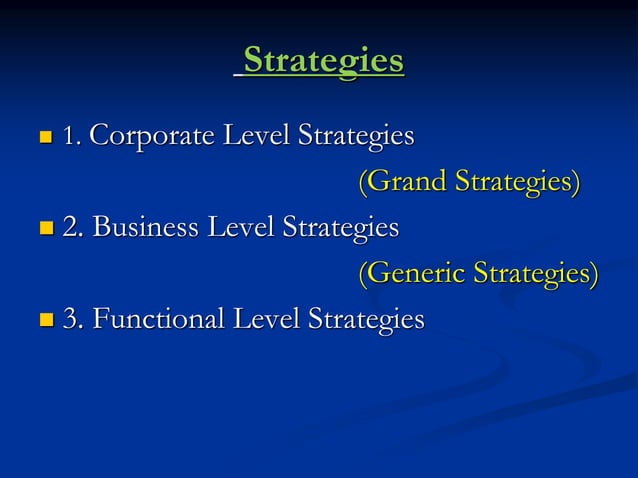 Strategies

1. Corporate Level Strategies
(Grand Strategies)

2. Business Level Strategies
(Generic Strategies)

3. Functional Level Strategies